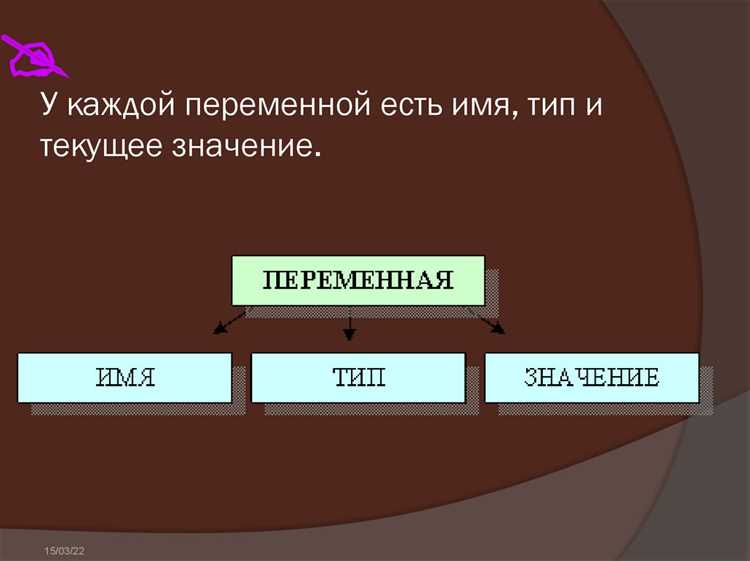 У каждой переменной есть имя, тип и текущее значение.

ПЕРЕМЕННАЯ

ИМЯ

ТИП

ЗНАЧЕНИЕ

15/03/22